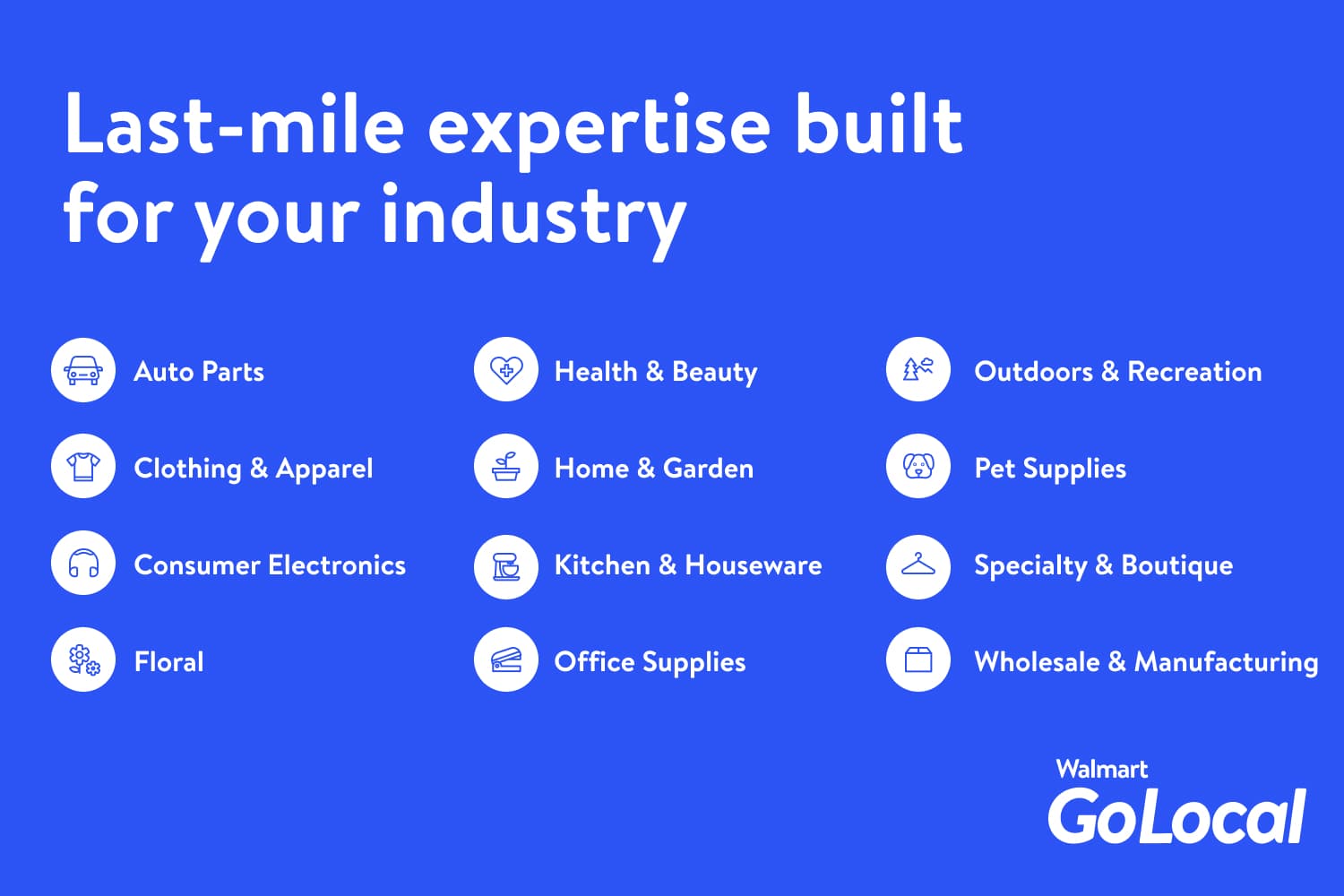 Last-mile expertise built for your industry

Auto Parts

Clothing & Apparel

Consumer Electronics

Floral

Health & Beauty

Home & Garden

Kitchen & Houseware

Office Supplies

Outdoors & Recreation

Pet Supplies

Specialty & Boutique

Wholesale & Manufacturing

Walmart
GoLocal